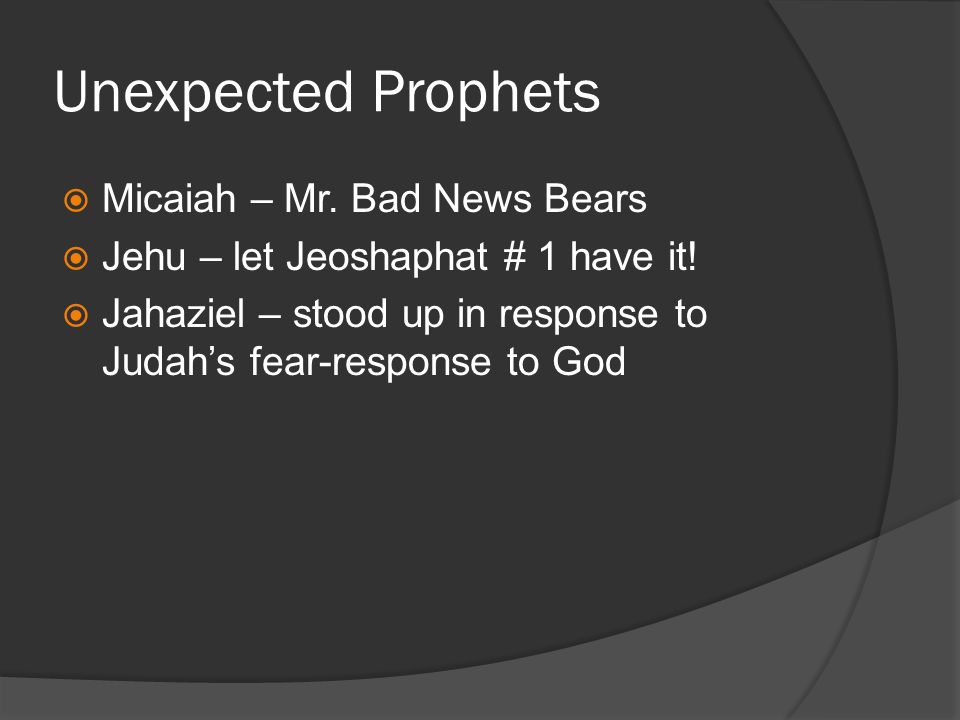 Unexpected Prophets

Micaiah – Mr. Bad News Bears
Jehu – let Jeoshaphat # 1 have it!
Jahaziel – stood up in response to Judah’s fear-response to God